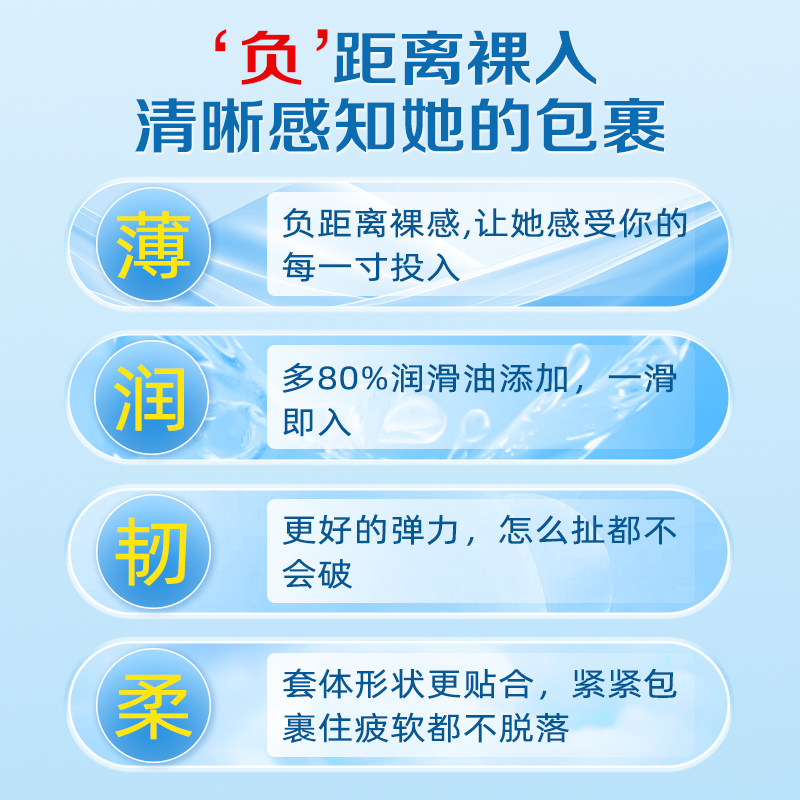 ‘负’距离裸入
清晰感知她的包裹

薄

负距离裸感,让她感受你的每一寸投入

润

多80%润滑油添加，一滑即入

韧

更好的弹力，怎么扯都不会破

柔

套体形状更贴合，紧紧包裹住疲软都不脱落